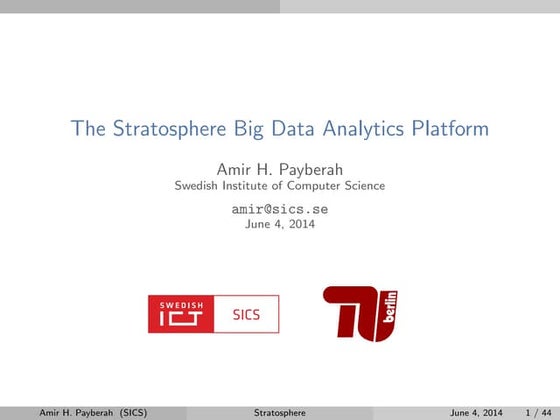 The Stratosphere Big Data Analytics Platform

Amir H. Payberah
Swedish Institute of Computer Science

amir@sics.se
June 4, 2014

SWEDISH ICT SICS

TU berlin

Amir H. Payberah (SICS) Stratosphere June 4, 2014 1 / 44